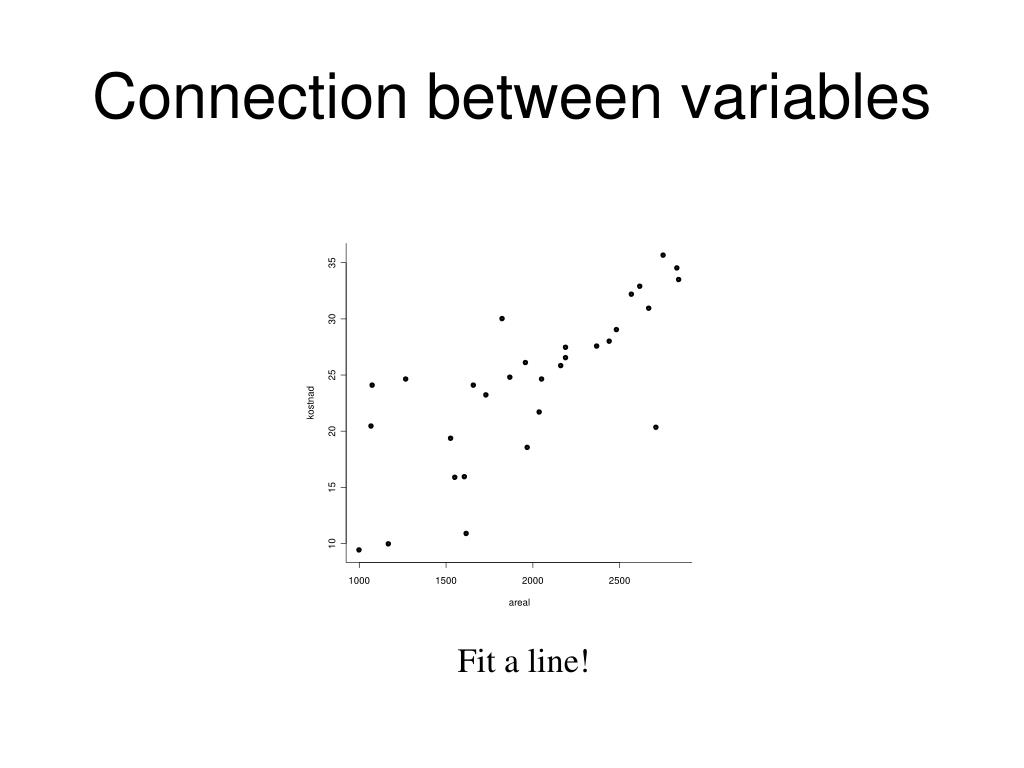 Connection between variables

35
30
25
20
15
10
kostnad
1000
1500
2000
2500
areal

Fit a line!